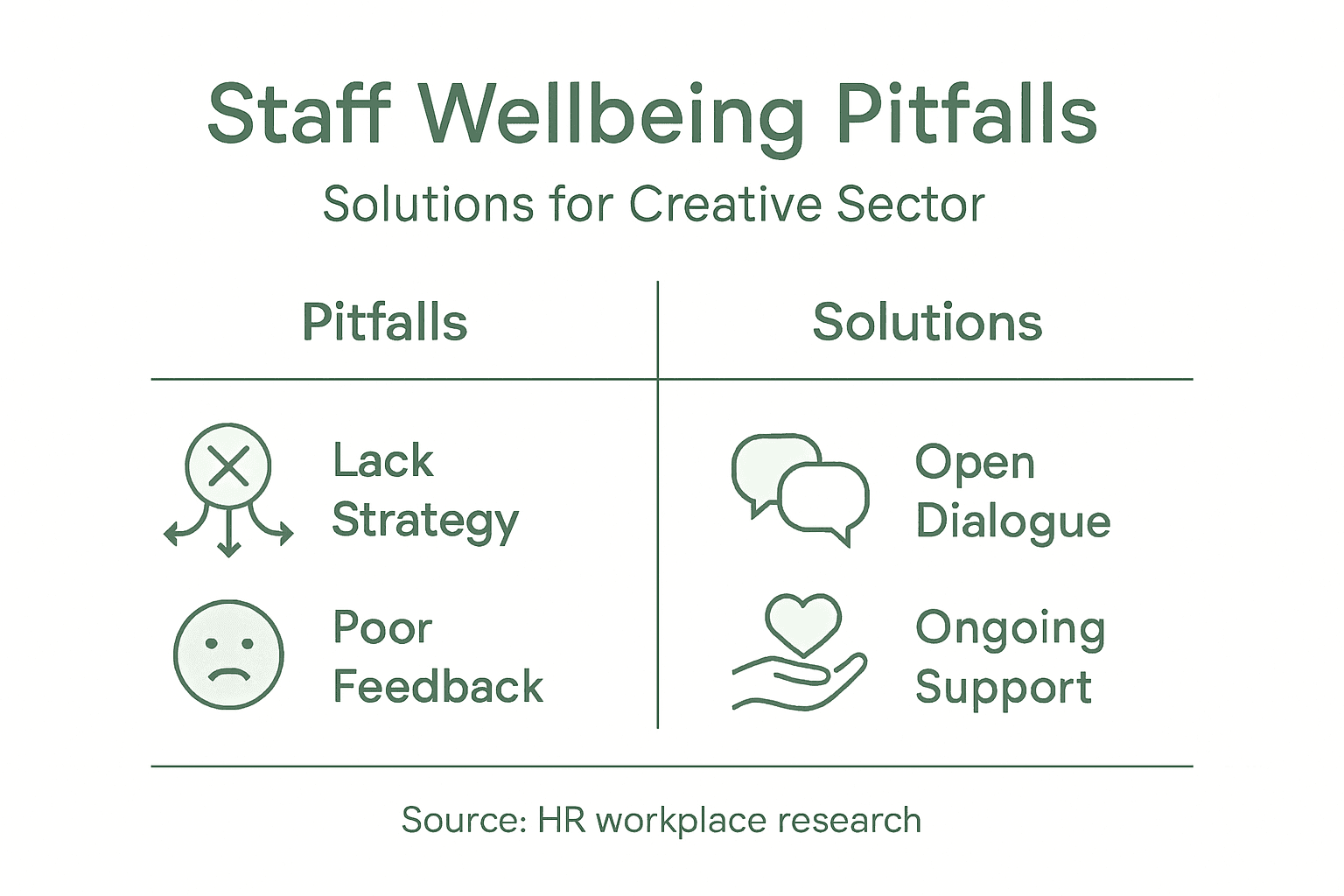 Staff Wellbeing Pitfalls

Solutions for Creative Sector

| Pitfalls | Solutions |
|---|---|
| Lack Strategy | Open Dialogue |
| Poor Feedback | Ongoing Support |

Source: HR workplace research